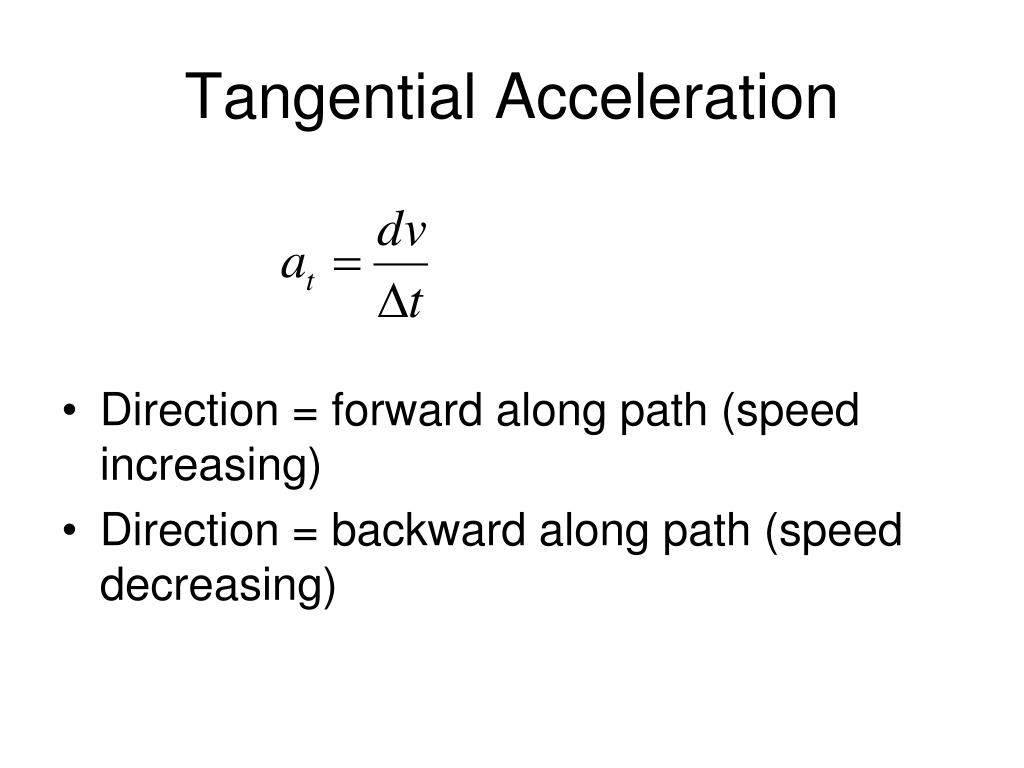 Tangential Acceleration

$a_t = \frac{dv}{\Delta t}$

• Direction = forward along path (speed increasing)
• Direction = backward along path (speed decreasing)